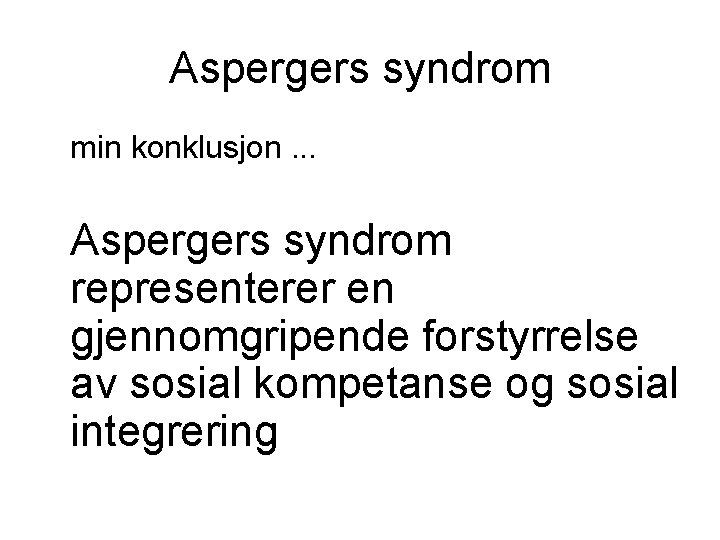 Aspergers syndrom

min konklusjon ...

Aspergers syndrom representerer en gjennomgripende forstyrrelse av sosial kompetanse og sosial integrering